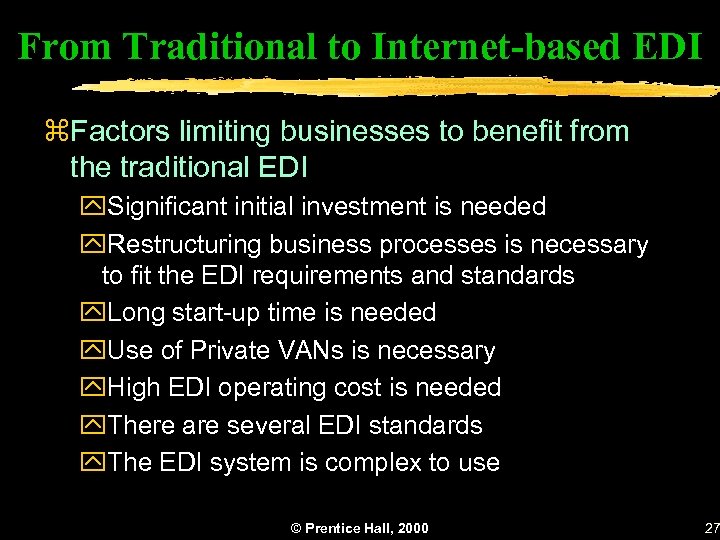 From Traditional to Internet-based EDI

Factors limiting businesses to benefit from the traditional EDI

Significant initial investment is needed

Restructuring business processes is necessary to fit the EDI requirements and standards

Long start-up time is needed

Use of Private VANs is necessary

High EDI operating cost is needed

There are several EDI standards

The EDI system is complex to use

© Prentice Hall, 2000

27